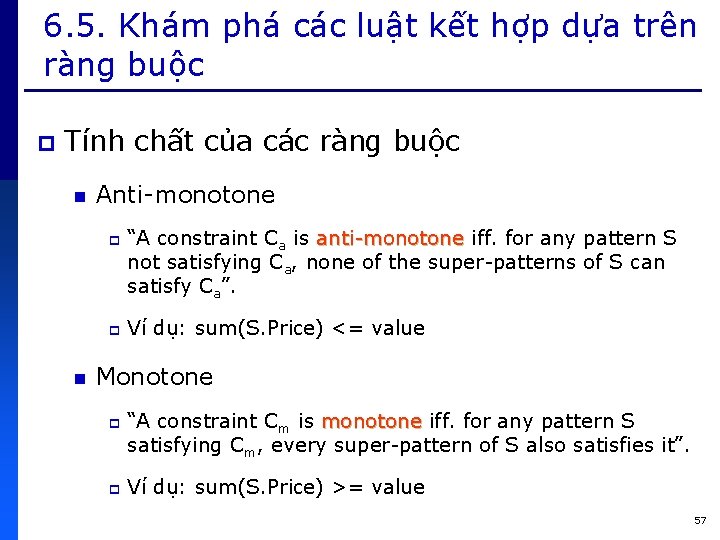 6.5. Khám phá các luật kết hợp dựa trên ràng buộc

Tính chất của các ràng buộc

Anti-monotone

“A constraint $C_a$ is anti-monotone iff. for any pattern S not satisfying $C_a$, none of the super-patterns of S can satisfy $C_a$”.

Ví dụ: sum(S.Price) <= value

Monotone

“A constraint $C_m$ is monotone iff. for any pattern S satisfying $C_m$, every super-pattern of S also satisfies it”.

Ví dụ: sum(S.Price) >= value

57